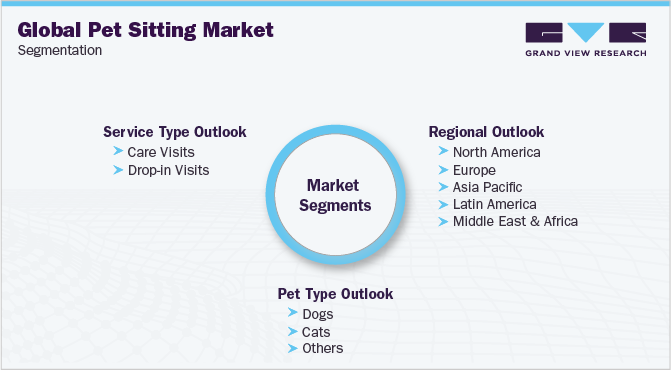 Global Pet Sitting Market
Segmentation

GRAND VIEW RESEARCH

Service Type Outlook
Care Visits
Drop-in Visits

Market Segments

Regional Outlook
North America
Europe
Asia Pacific
Latin America
Middle East & Africa

Pet Type Outlook
Dogs
Cats
Others